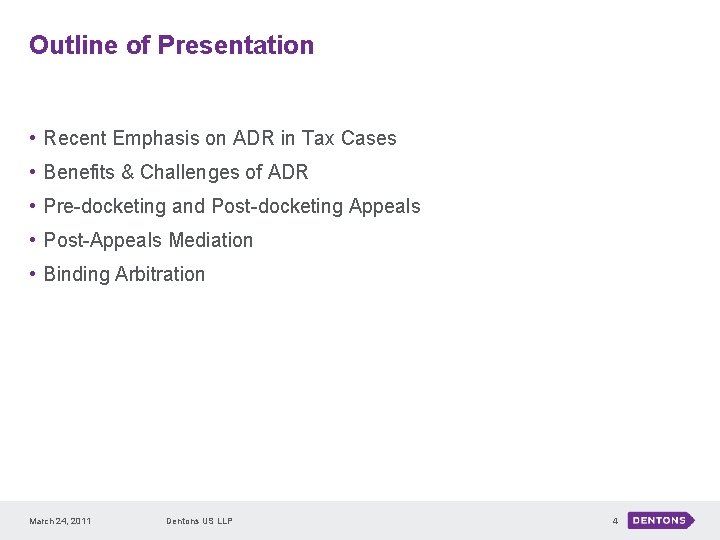 Outline of Presentation

• Recent Emphasis on ADR in Tax Cases
• Benefits & Challenges of ADR
• Pre-docketing and Post-docketing Appeals
• Post-Appeals Mediation
• Binding Arbitration

March 24, 2011 Dentons US LLP 4 DENTONS